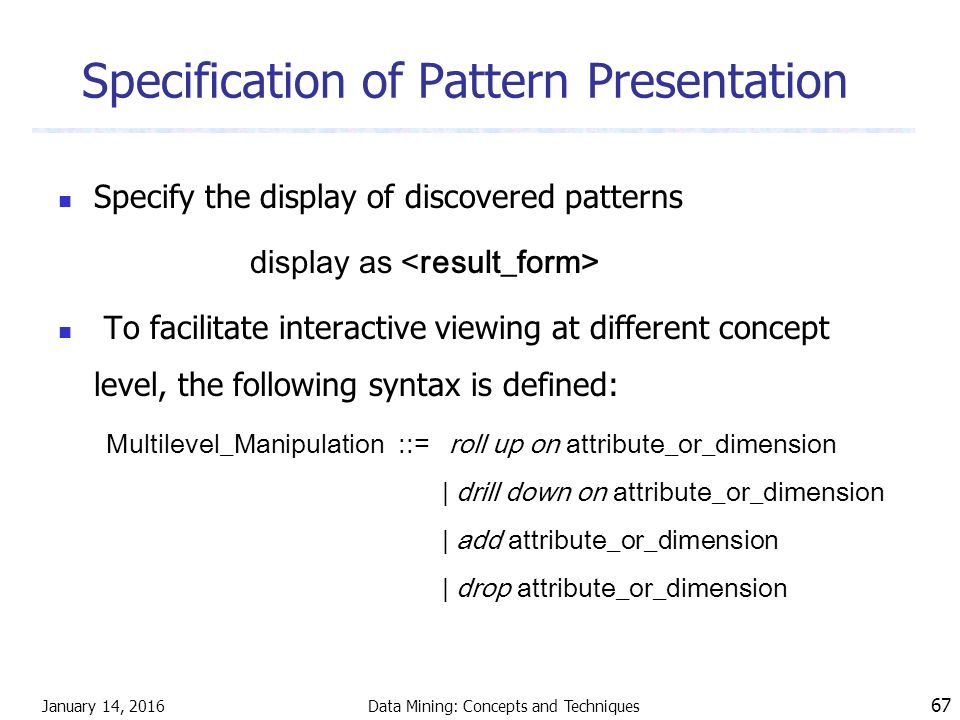 Specification of Pattern Presentation

Specify the display of discovered patterns

display as <result_form>

To facilitate interactive viewing at different concept level, the following syntax is defined:

Multilevel_Manipulation ::= roll up on attribute_or_dimension
| drill down on attribute_or_dimension
| add attribute_or_dimension
| drop attribute_or_dimension

January 14, 2016

Data Mining: Concepts and Techniques

67